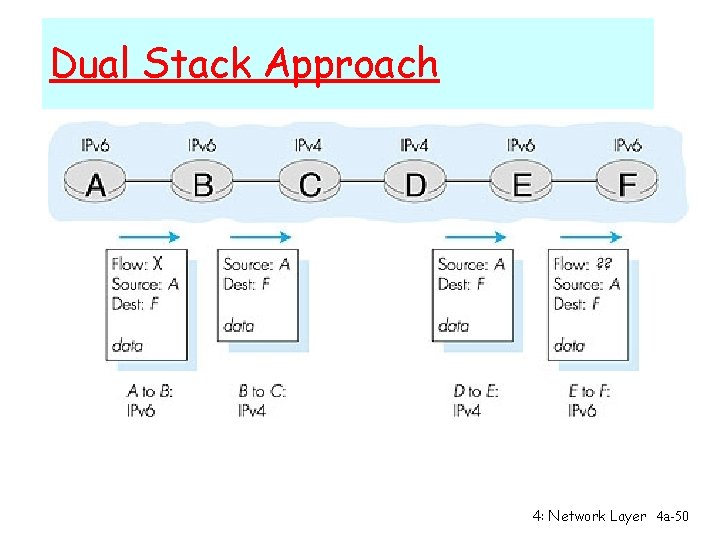 Dual Stack Approach

IPv6 IPv6 IPv4 IPv4 IPv6 IPv6

A B C D E F

Flow: X
Source: A
Dest: F

data

Source: A
Dest: F

data

Source: A
Dest: F

data

Flow: ??
Source: A
Dest: F

data

A to B:
IPv6

B to C:
IPv4

D to E:
IPv4

E to F:
IPv6

4: Network Layer 4a-50